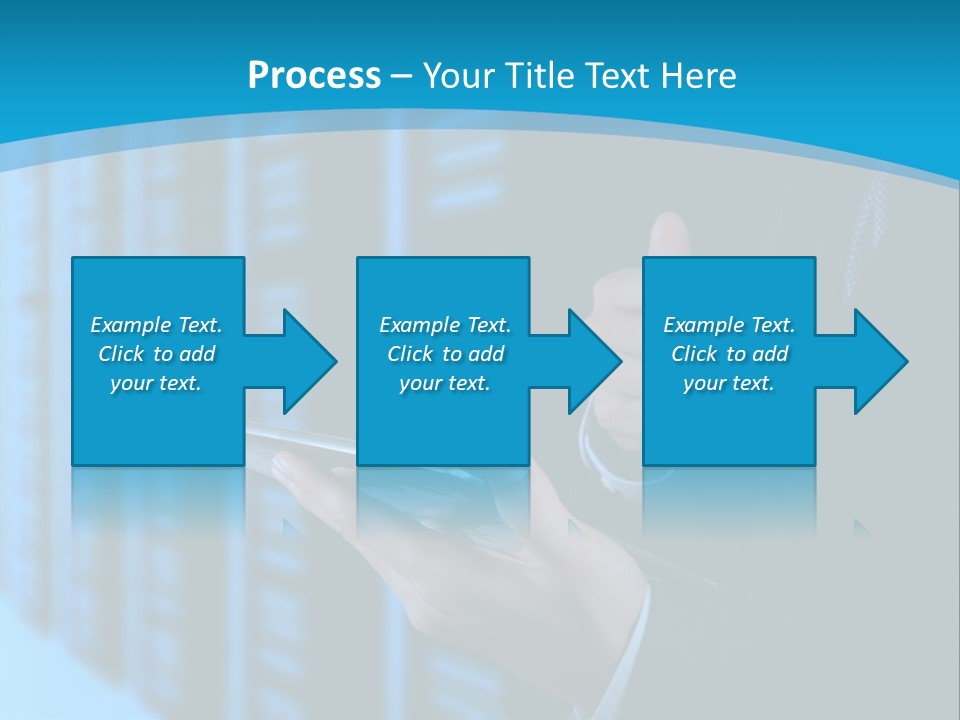 Process – Your Title Text Here

Example Text. Click to add your text.

Example Text. Click to add your text.

Example Text. Click to add your text.